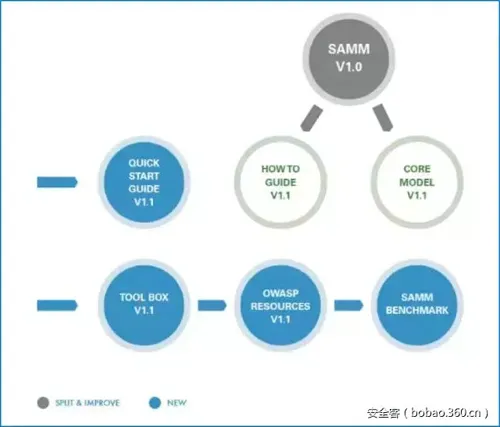 SAMM V1.0

QUICK START GUIDE V1.1

HOW TO GUIDE V1.1

CORE MODEL V1.1

TOOL BOX V1.1

OWASP RESOURCES V1.1

SAMM BENCHMARK

SPLIT & IMPROVE

NEW

安全客 ( bobao.360.cn )